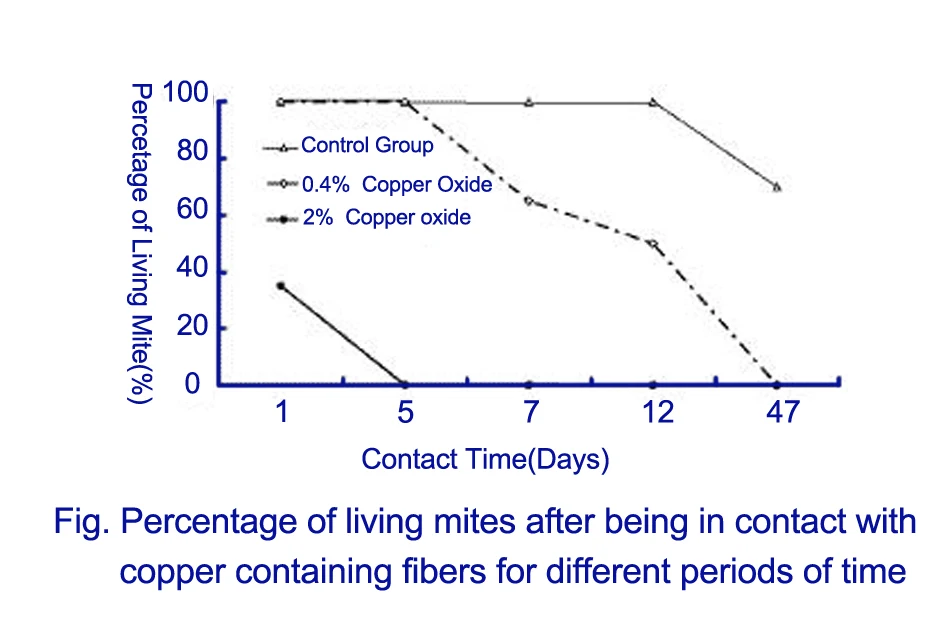 Percetage of Living Mite(%)

100
80
60
40
20
0

Control Group
0.4% Copper Oxide
2% Copper oxide

1
5
7
12
47

Contact Time(Days)

Fig. Percentage of living mites after being in contact with copper containing fibers for different periods of time